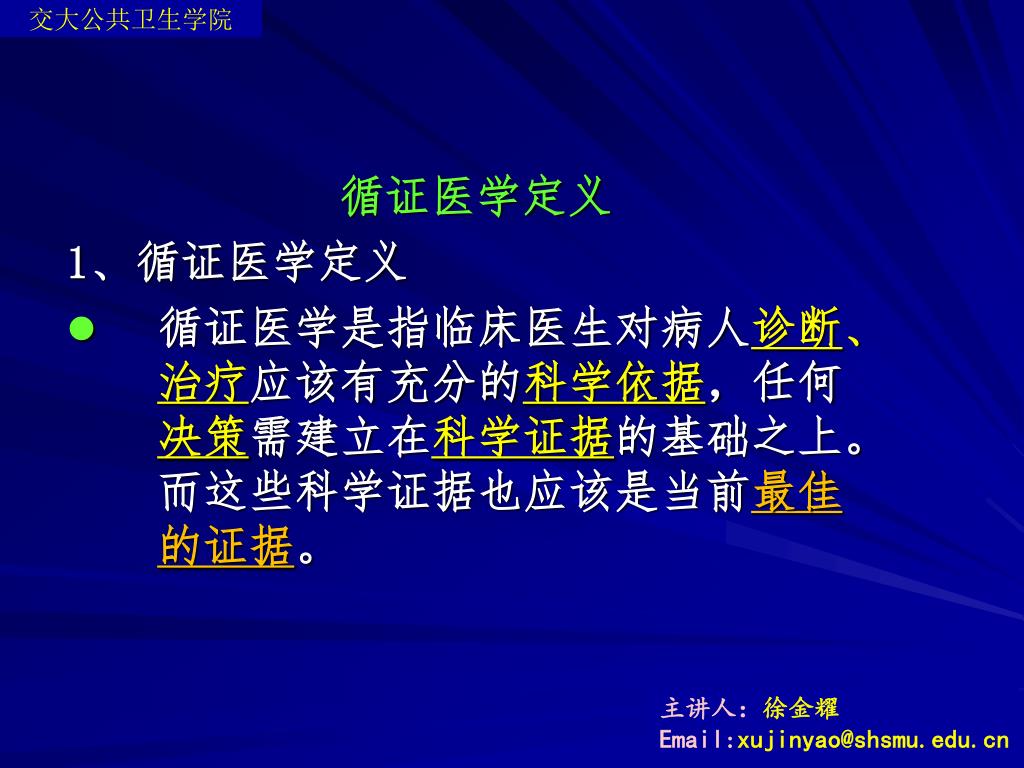 交大公共卫生学院

循证医学定义

1、循证医学定义

● 循证医学是指临床医生对病人诊断、治疗应该有充分的科学依据，任何决策需建立在科学证据的基础之上。而这些科学证据也应该是当前最佳的证据。

主讲人：徐金耀
Email:xujinyao@shsmu.edu.cn